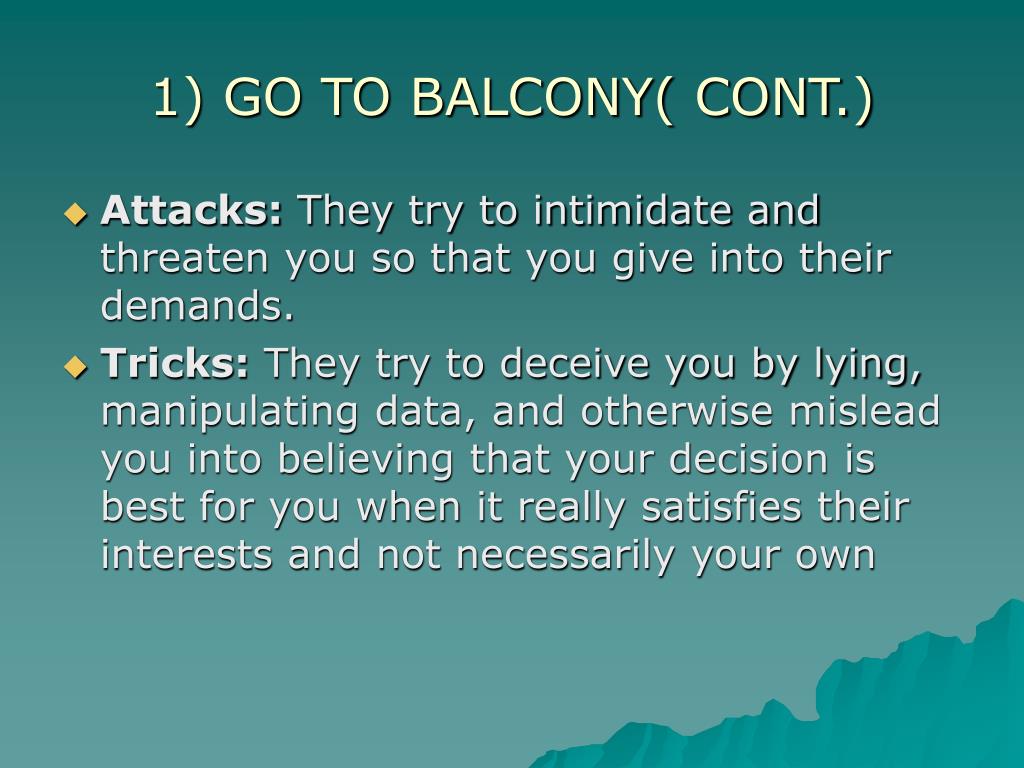 1) GO TO BALCONY( CONT.)

Attacks: They try to intimidate and threaten you so that you give into their demands.

Tricks: They try to deceive you by lying, manipulating data, and otherwise mislead you into believing that your decision is best for you when it really satisfies their interests and not necessarily your own